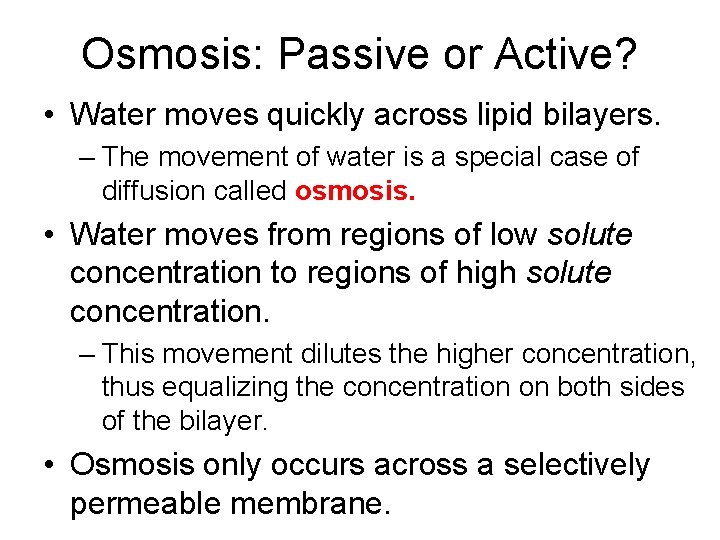 Osmosis: Passive or Active?

• Water moves quickly across lipid bilayers.

– The movement of water is a special case of diffusion called osmosis.

• Water moves from regions of low solute concentration to regions of high solute concentration.

– This movement dilutes the higher concentration, thus equalizing the concentration on both sides of the bilayer.

• Osmosis only occurs across a selectively permeable membrane.